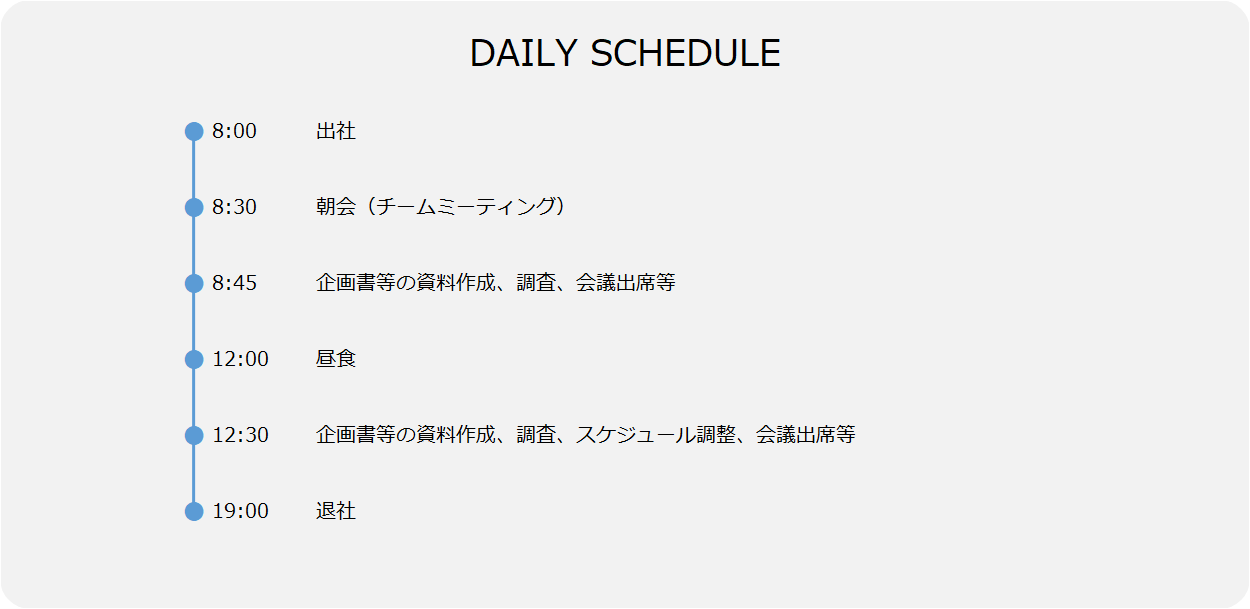 DAILY SCHEDULE

8:00 出社

8:30 朝会（チームミーティング）

8:45 企画書等の資料作成、調査、会議出席等

12:00 昼食

12:30 企画書等の資料作成、調査、スケジュール調整、会議出席等

19:00 退社